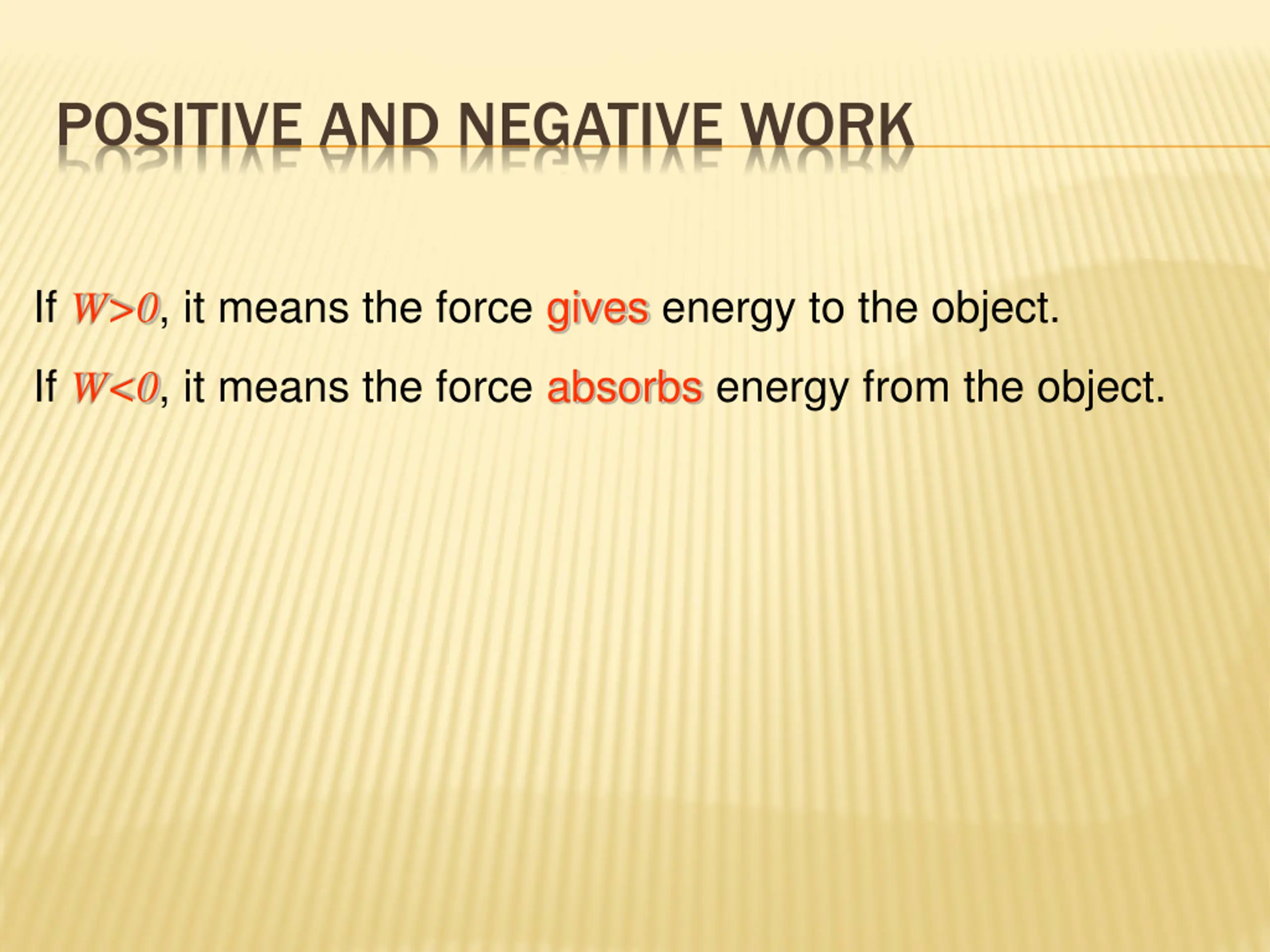 POSITIVE AND NEGATIVE WORK

If $W>0$, it means the force gives energy to the object.

If $W<0$, it means the force absorbs energy from the object.